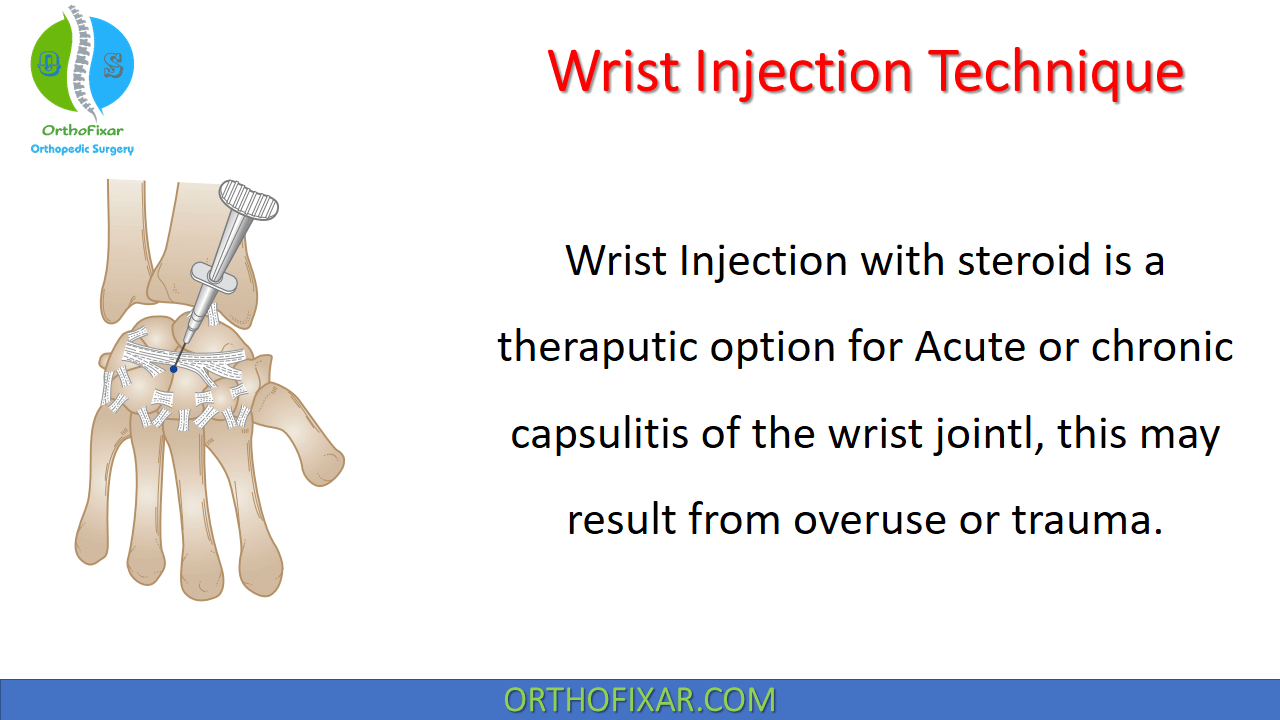 OrthoFixar
Orthopedic Surgery

Wrist Injection Technique

Wrist Injection with steroid is a theraputic option for Acute or chronic capsulitis of the wrist jointl, this may result from overuse or trauma.

ORTHOFIXAR.COM